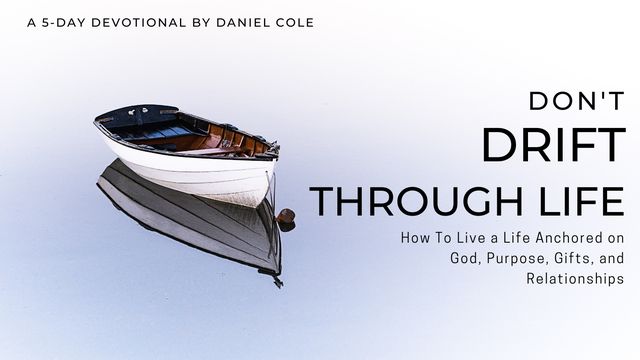 A 5-DAY DEVOTIONAL BY DANIEL COLE

DON'T
DRIFT
THROUGH LIFE

How To Live a Life Anchored on God, Purpose, Gifts, and Relationships